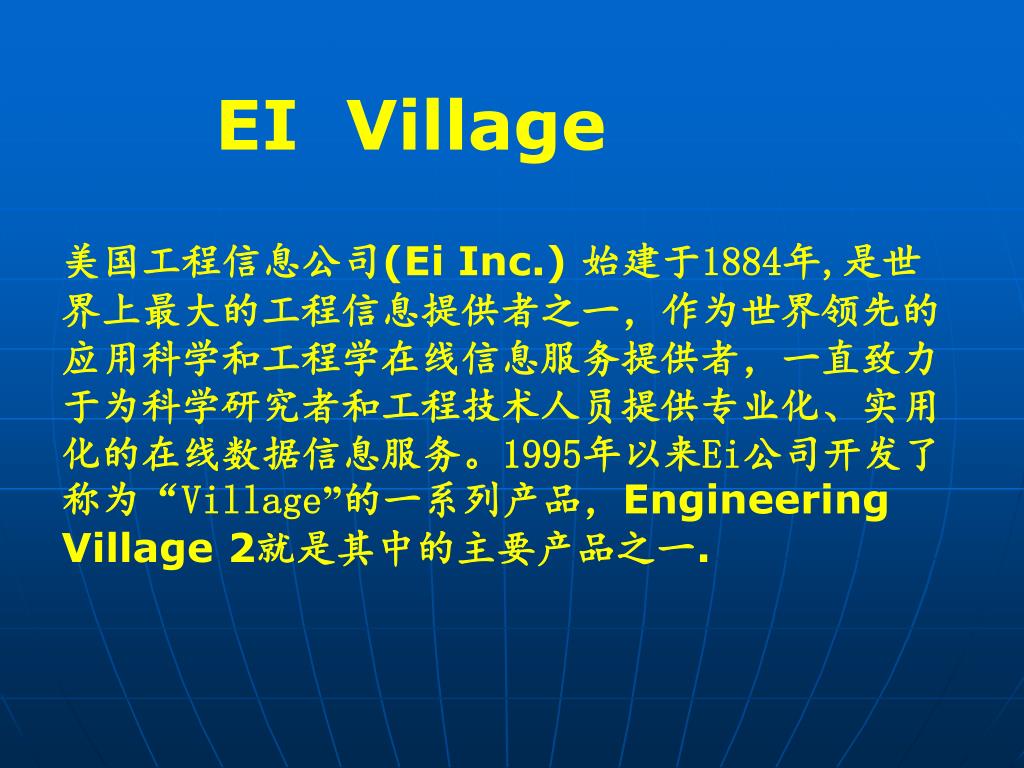 EI Village

美国工程信息公司(Ei Inc.) 始建于1884年,是世界上最大的工程信息提供者之一，作为世界领先的应用科学和工程学在线信息服务提供者，一直致力于为科学研究者和工程技术人员提供专业化、实用化的在线数据信息服务。1995年以来Ei公司开发了称为“Village”的一系列产品，Engineering Village 2就是其中的主要产品之一.